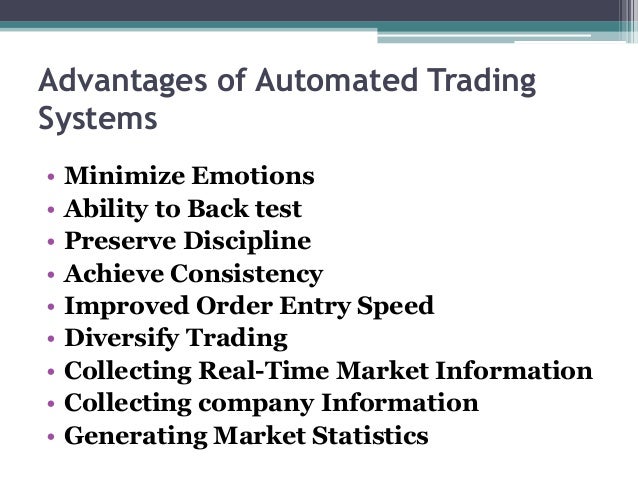 Advantages of Automated Trading Systems

• Minimize Emotions
• Ability to Back test
• Preserve Discipline
• Achieve Consistency
• Improved Order Entry Speed
• Diversify Trading
• Collecting Real-Time Market Information
• Collecting company Information
• Generating Market Statistics